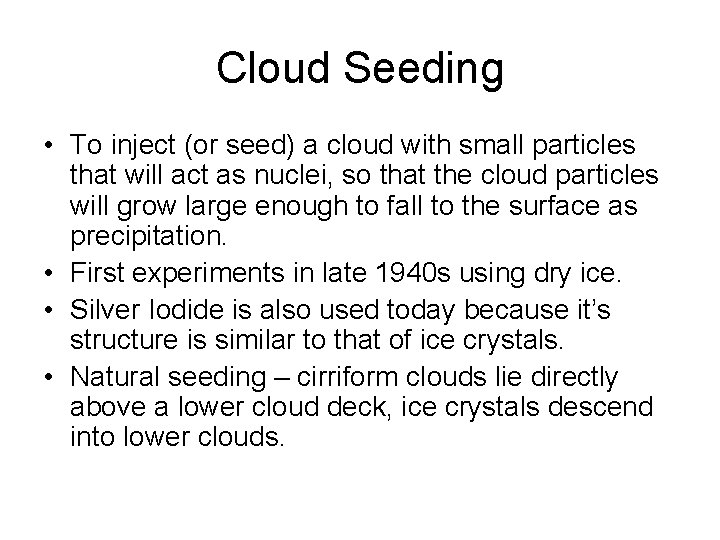 Cloud Seeding

• To inject (or seed) a cloud with small particles that will act as nuclei, so that the cloud particles will grow large enough to fall to the surface as precipitation.
• First experiments in late 1940s using dry ice.
• Silver Iodide is also used today because it's structure is similar to that of ice crystals.
• Natural seeding – cirriform clouds lie directly above a lower cloud deck, ice crystals descend into lower clouds.